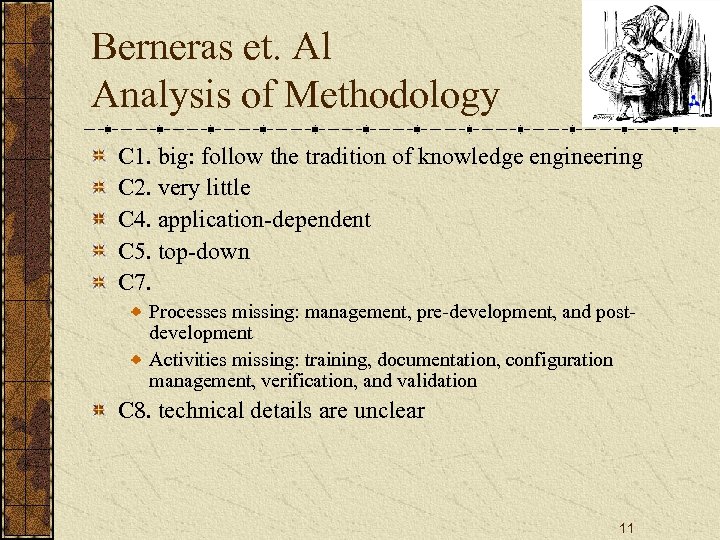 Berneras et. Al
Analysis of Methodology

C1. big: follow the tradition of knowledge engineering
C2. very little
C4. application-dependent
C5. top-down
C7.
Processes missing: management, pre-development, and post-development
Activities missing: training, documentation, configuration management, verification, and validation
C8. technical details are unclear

11